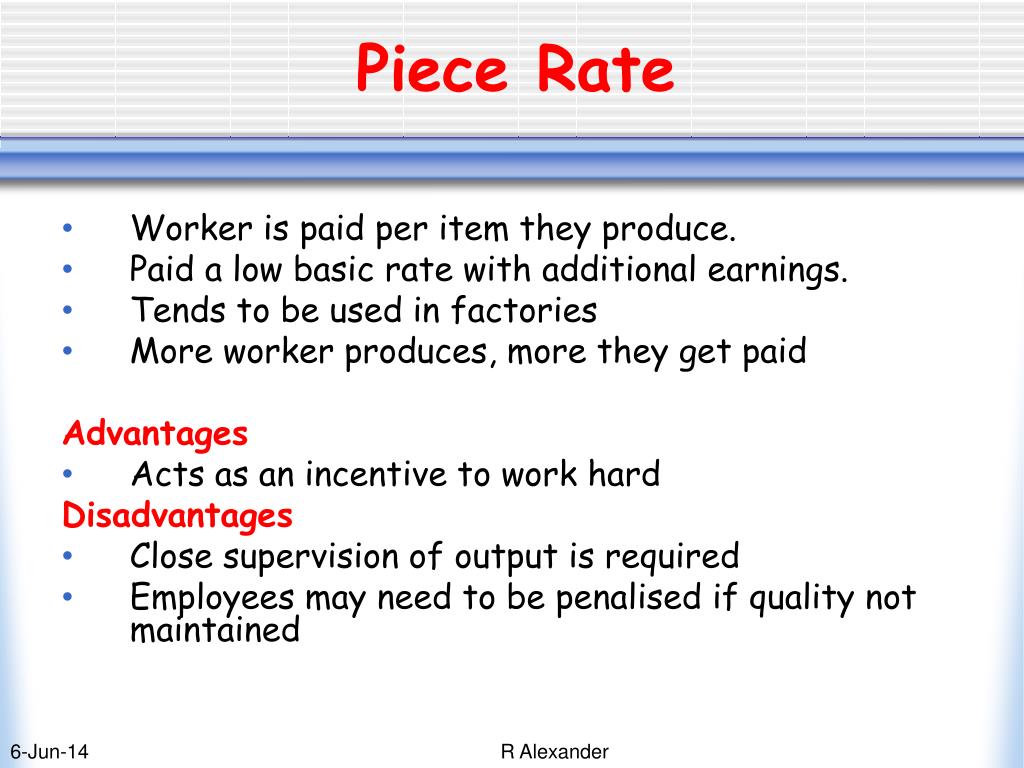 Piece Rate

• Worker is paid per item they produce.
• Paid a low basic rate with additional earnings.
• Tends to be used in factories
• More worker produces, more they get paid

Advantages
• Acts as an incentive to work hard
Disadvantages
• Close supervision of output is required
• Employees may need to be penalised if quality not maintained

6-Jun-14

R Alexander